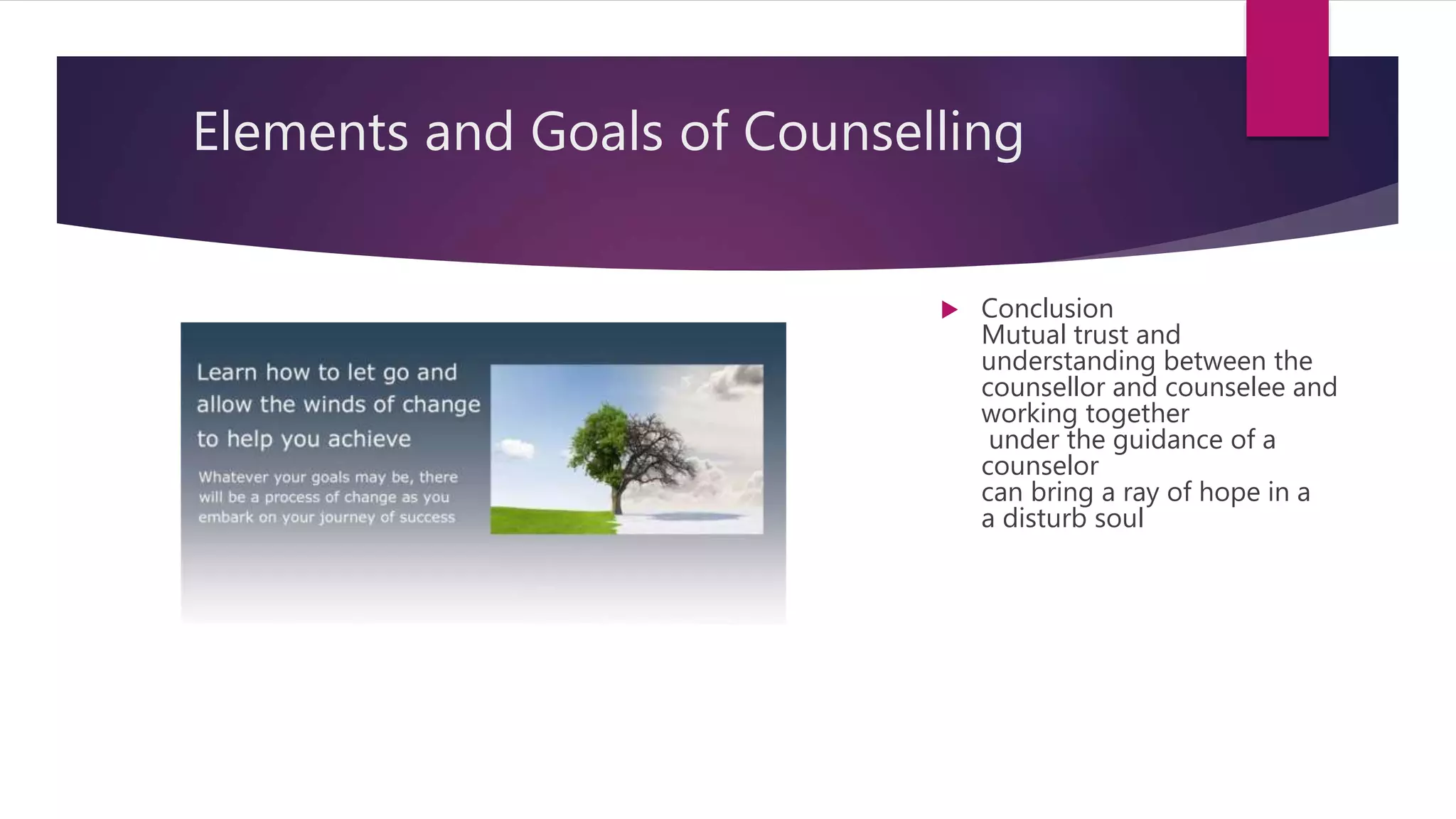 Elements and Goals of Counselling

Learn how to let go and allow the winds of change to help you achieve

Whatever your goals may be, there will be a process of change as you embark on your journey of success

Conclusion
Mutual trust and understanding between the counsellor and counselee and working together
under the guidance of a counselor
can bring a ray of hope in a a disturb soul